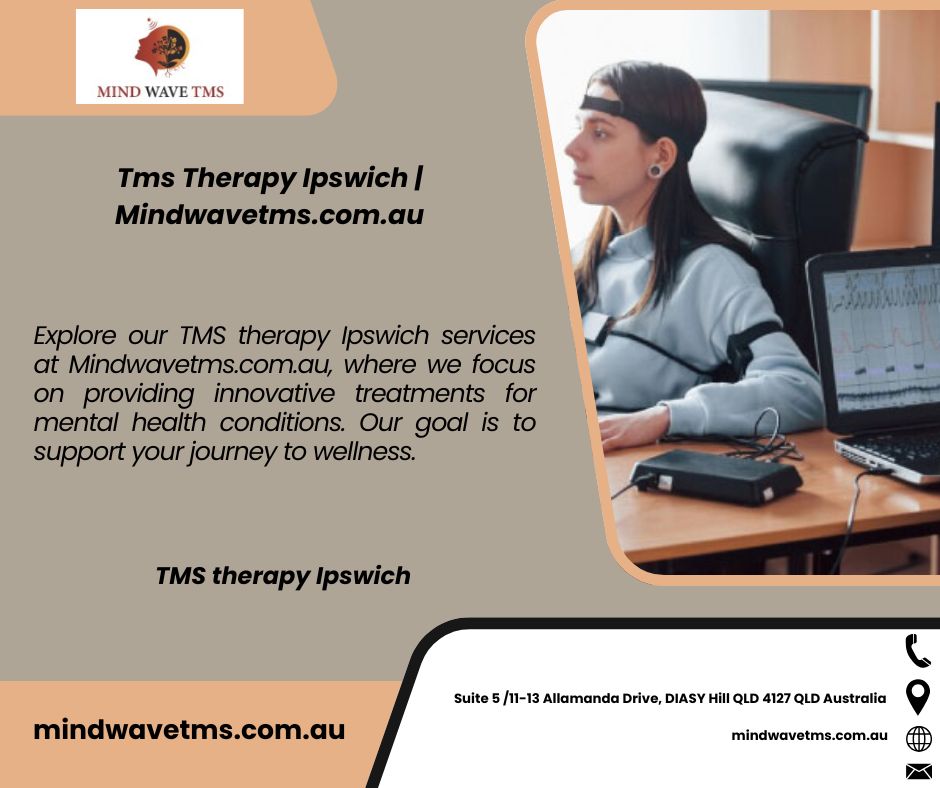 MIND WAVE TMS

Tms Therapy Ipswich | Mindwavetms.com.au

Explore our TMS therapy Ipswich services at Mindwavetms.com.au, where we focus on providing innovative treatments for mental health conditions. Our goal is to support your journey to wellness.

TMS therapy Ipswich

mindwavetms.com.au

Suite 5 /11-13 Allamanda Drive, DIASY Hill QLD 4127 QLD Australia

mindwavetms.com.au